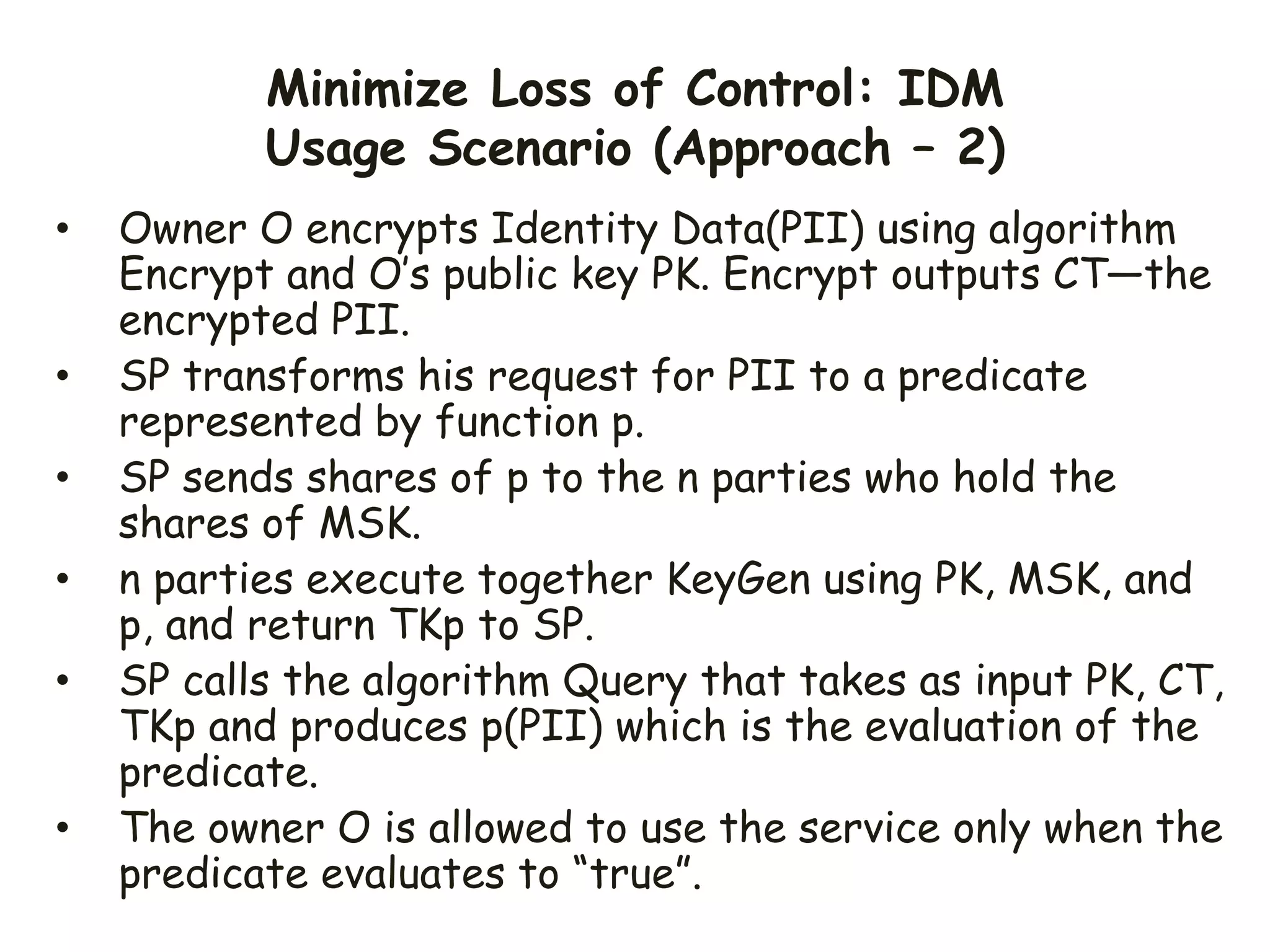 Minimize Loss of Control: IDM Usage Scenario (Approach – 2)

• Owner O encrypts Identity Data(PII) using algorithm Encrypt and O's public key PK. Encrypt outputs CT—the encrypted PII.
• SP transforms his request for PII to a predicate represented by function p.
• SP sends shares of p to the n parties who hold the shares of MSK.
• n parties execute together KeyGen using PK, MSK, and p, and return TKp to SP.
• SP calls the algorithm Query that takes as input PK, CT, TKp and produces p(PII) which is the evaluation of the predicate.
• The owner O is allowed to use the service only when the predicate evaluates to "true".